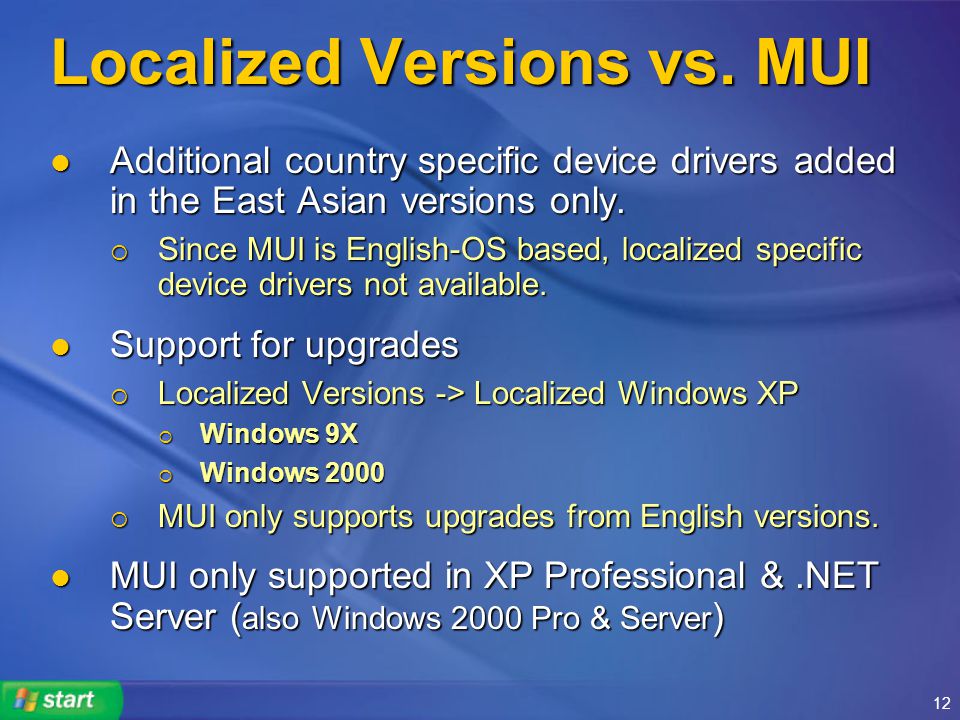 Localized Versions vs. MUI

Additional country specific device drivers added in the East Asian versions only.

Since MUI is English-OS based, localized specific device drivers not available.

Support for upgrades

Localized Versions -> Localized Windows XP

Windows 9X

Windows 2000

MUI only supports upgrades from English versions.

MUI only supported in XP Professional & .NET Server (also Windows 2000 Pro & Server)

start

12